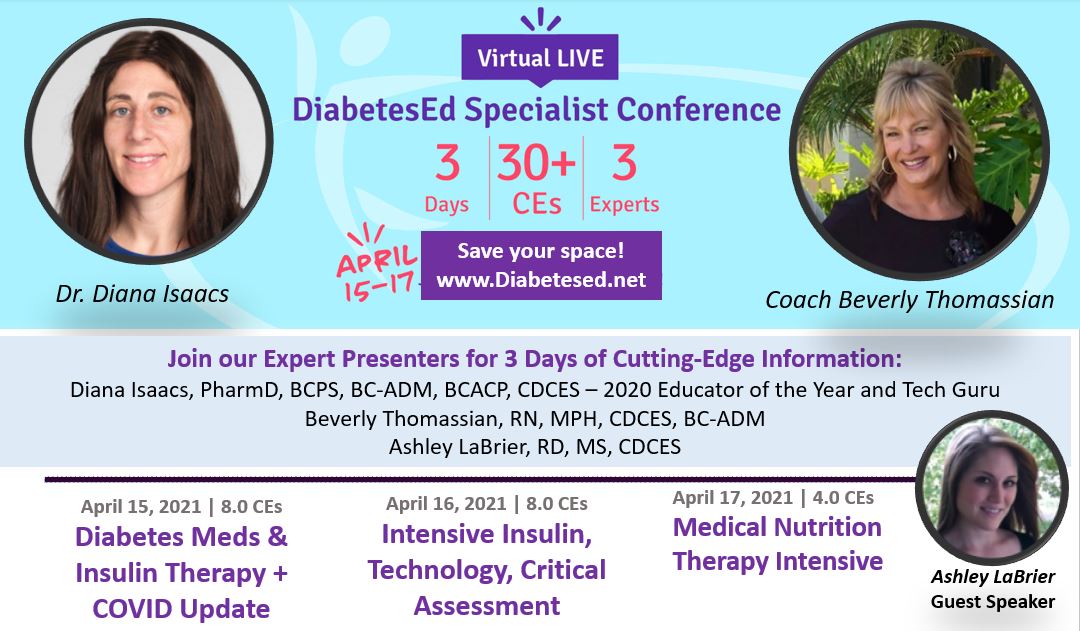 Virtual LIVE

DiabetesEd Specialist Conference

3 Days | 30+ CEs | 3 Experts

APRIL 15-17

Save your space!
www.Diabetesed.net

Dr. Diana Isaacs

Coach Beverly Thomassian

Join our Expert Presenters for 3 Days of Cutting-Edge Information:
Diana Isaacs, PharmD, BCPS, BC-ADM, BCACP, CDCES – 2020 Educator of the Year and Tech Guru
Beverly Thomassian, RN, MPH, CDCES, BC-ADM
Ashley LaBrier, RD, MS, CDCES

April 15, 2021 | 8.0 CEs
Diabetes Meds & Insulin Therapy + COVID Update

April 16, 2021 | 8.0 CEs
Intensive Insulin, Technology, Critical Assessment

April 17, 2021 | 4.0 CEs
Medical Nutrition Therapy Intensive

Ashley LaBrier
Guest Speaker